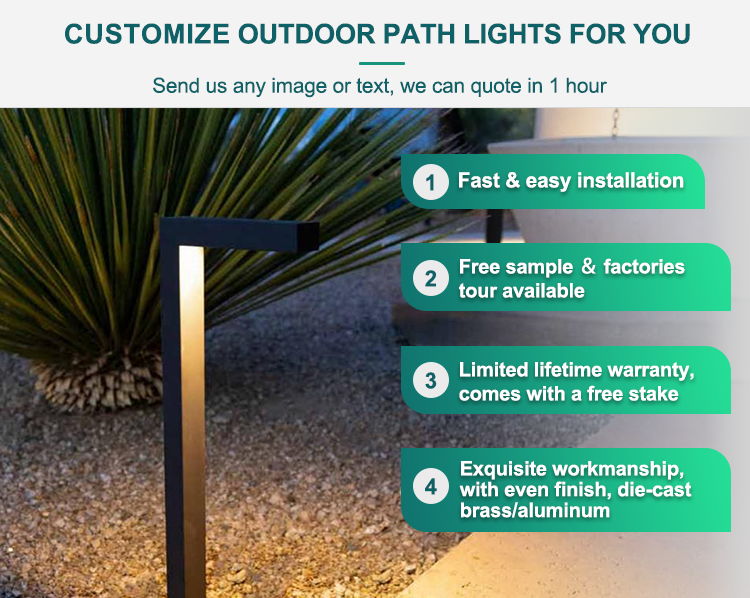 CUSTOMIZE OUTDOOR PATH LIGHTS FOR YOU

Send us any image or text, we can quote in 1 hour

1 Fast & easy installation

2 Free sample & factories tour available

3 Limited lifetime warranty, comes with a free stake

4 Exquisite workmanship, with even finish, die-cast brass/aluminum